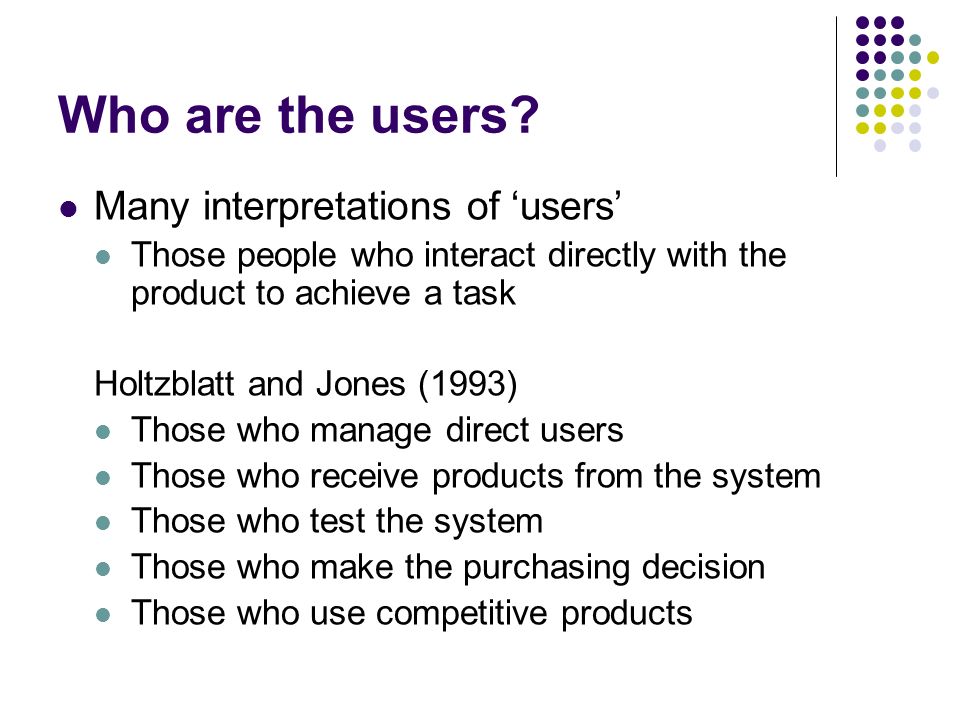 Who are the users?

- Many interpretations of ‘users’
  - Those people who interact directly with the product to achieve a task

Holtzblatt and Jones (1993)
- Those who manage direct users
- Those who receive products from the system
- Those who test the system
- Those who make the purchasing decision
- Those who use competitive products